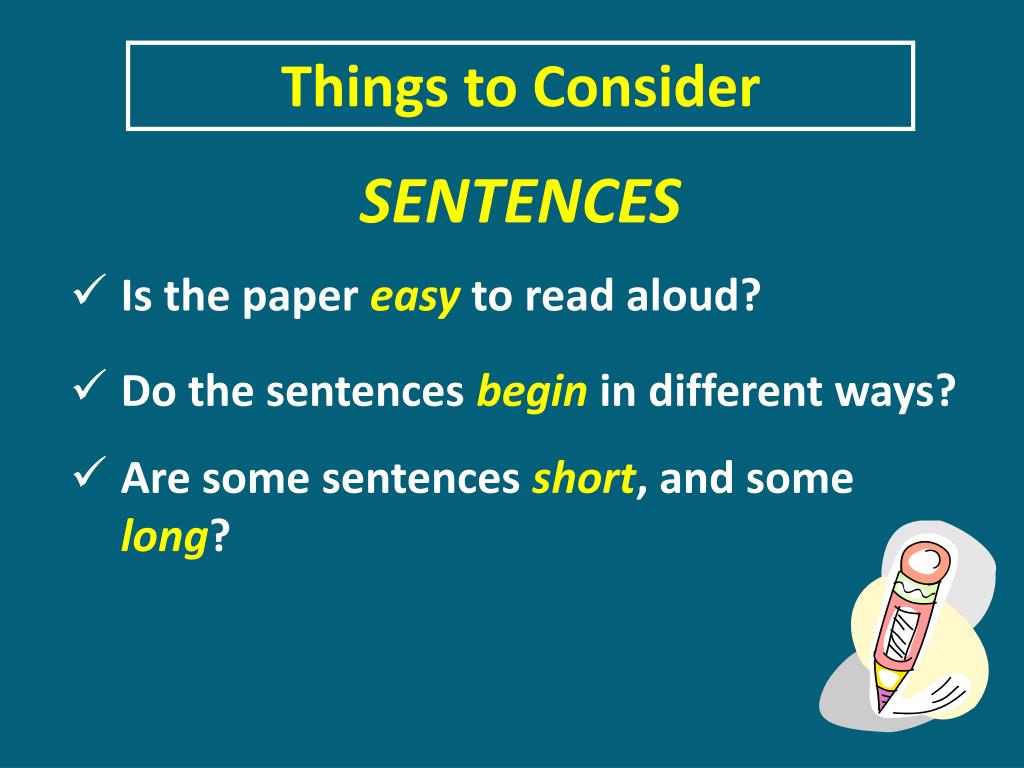 Things to Consider

SENTENCES

✓ Is the paper easy to read aloud?

✓ Do the sentences begin in different ways?

✓ Are some sentences short, and some long?